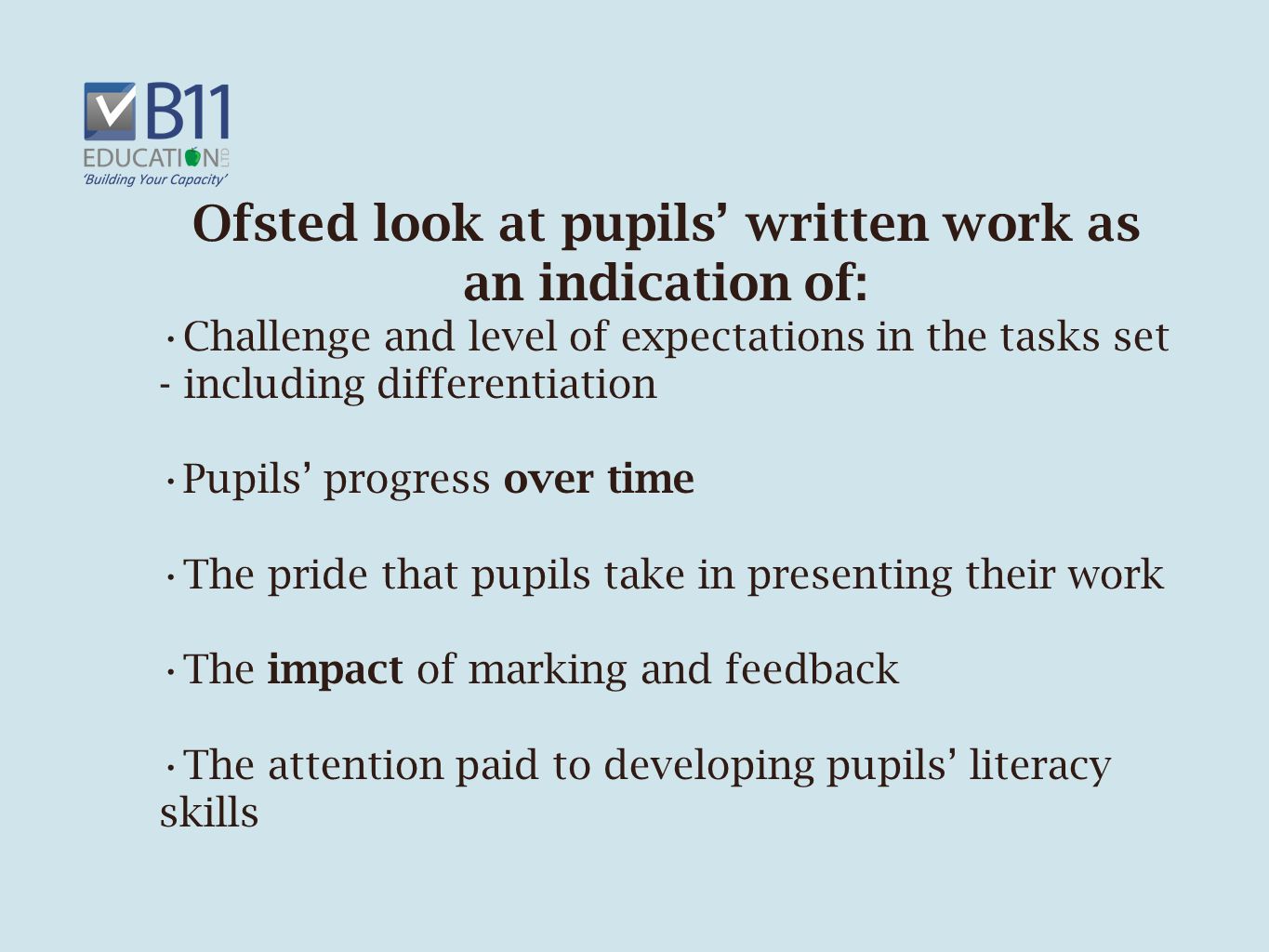 B11
EDUCATION LTD
'Building Your Capacity'

Ofsted look at pupils' written work as an indication of:

· Challenge and level of expectations in the tasks set - including differentiation

· Pupils' progress over time

· The pride that pupils take in presenting their work

· The impact of marking and feedback

· The attention paid to developing pupils' literacy skills